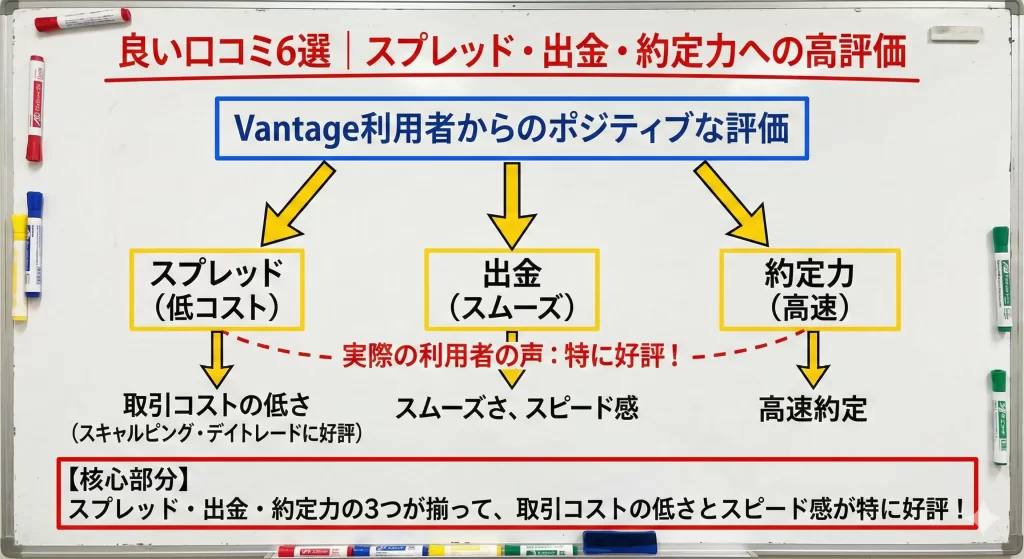 良い口コミ6選｜スプレッド・出金・約定力への高評価

Vantage利用者からのポジティブな評価

スプレッド
（低コスト）

出金
（スムーズ）

約定力
（高速）

実際の利用者の声：特に好評！

取引コストの低さ
（スキャルピング・デイトレードに好評）

スムーズさ、スピード感

高速約定

【核心部分】
スプレッド・出金・約定力の3つが揃って、取引コストの低さとスピード感が特に好評！